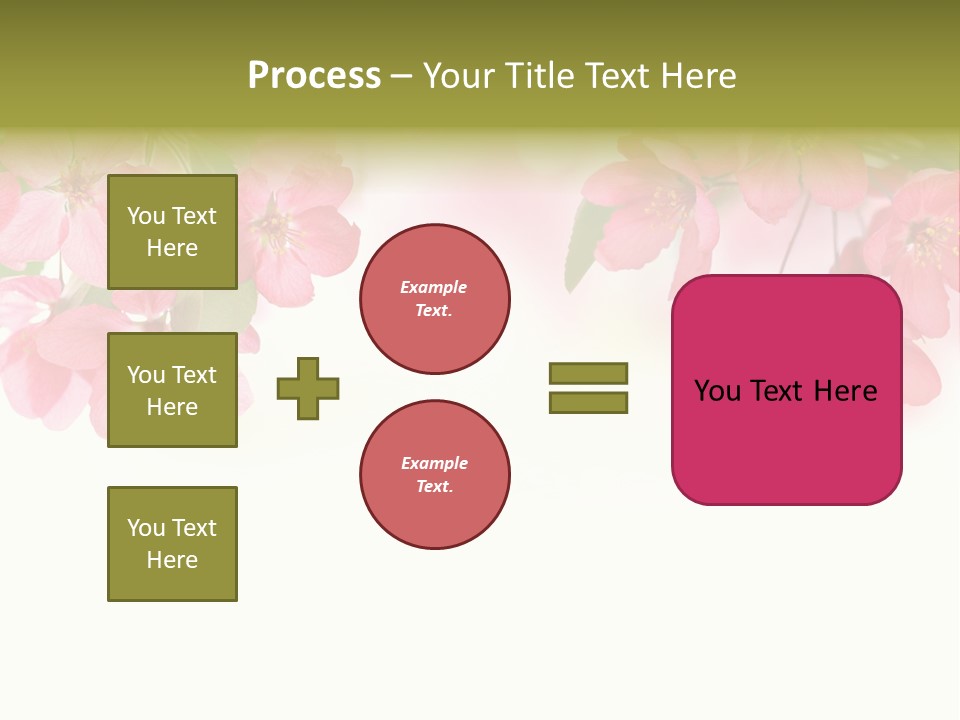 Process – Your Title Text Here

You Text Here

You Text Here

You Text Here

Example Text.

Example Text.

You Text Here